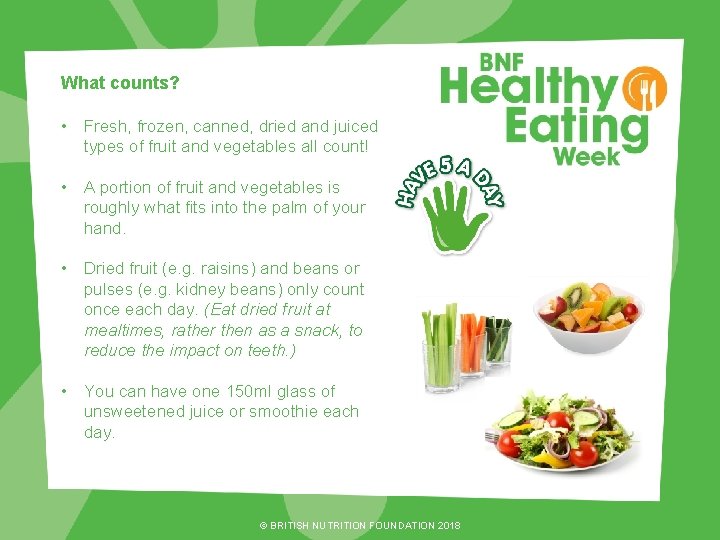 What counts?

• Fresh, frozen, canned, dried and juiced types of fruit and vegetables all count!

• A portion of fruit and vegetables is roughly what fits into the palm of your hand.

• Dried fruit (e.g. raisins) and beans or pulses (e.g. kidney beans) only count once each day. (Eat dried fruit at mealtimes, rather then as a snack, to reduce the impact on teeth.)

• You can have one 150ml glass of unsweetened juice or smoothie each day.

BNF Healthy Eating Week

HAVE 5 A DAY

© BRITISH NUTRITION FOUNDATION 2018